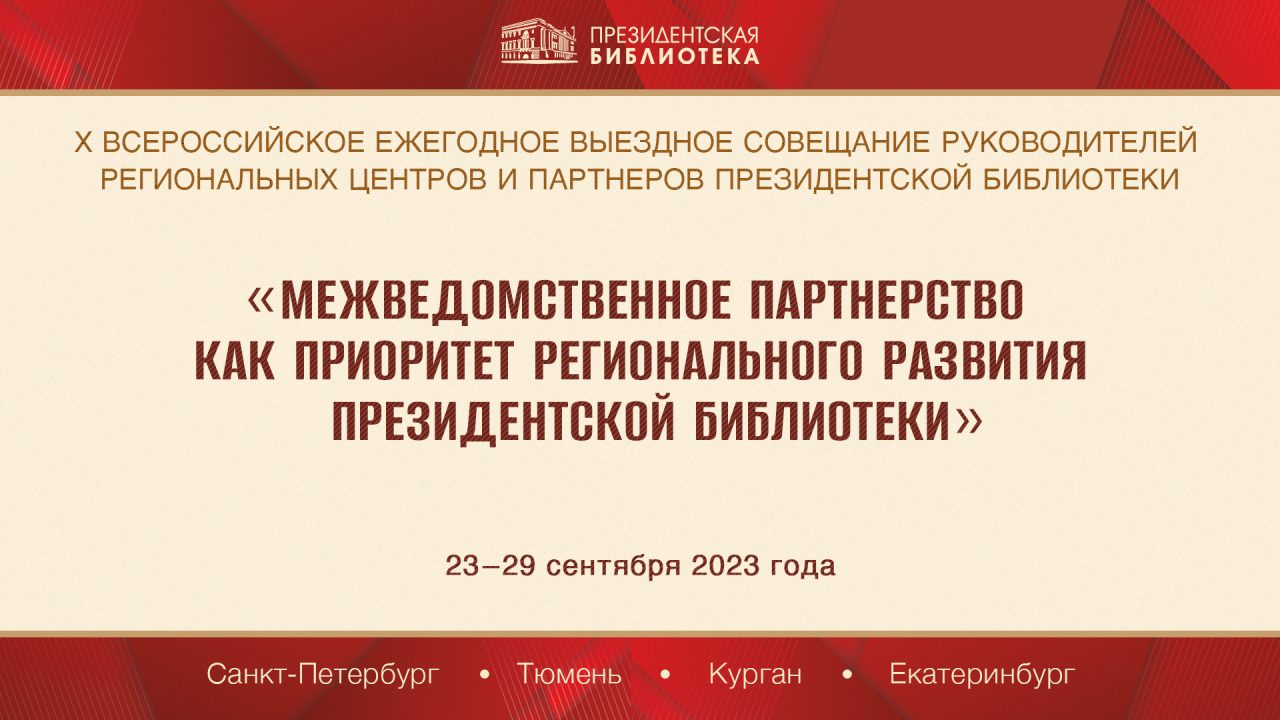 ПРЕЗИДЕНТСКАЯ БИБЛИОТЕКА

X ВСЕРОССИЙСКОЕ ЕЖЕГОДНОЕ ВЫЕЗДНОЕ СОВЕЩАНИЕ РУКОВОДИТЕЛЕЙ РЕГИОНАЛЬНЫХ ЦЕНТРОВ И ПАРТНЕРОВ ПРЕЗИДЕНТСКОЙ БИБЛИОТЕКИ

«МЕЖВЕДОМСТВЕННОЕ ПАРТНЕРСТВО КАК ПРИОРИТЕТ РЕГИОНАЛЬНОГО РАЗВИТИЯ ПРЕЗИДЕНТСКОЙ БИБЛИОТЕКИ»

23–29 сентября 2023 года

Санкт-Петербург • Тюмень • Курган • Екатеринбург